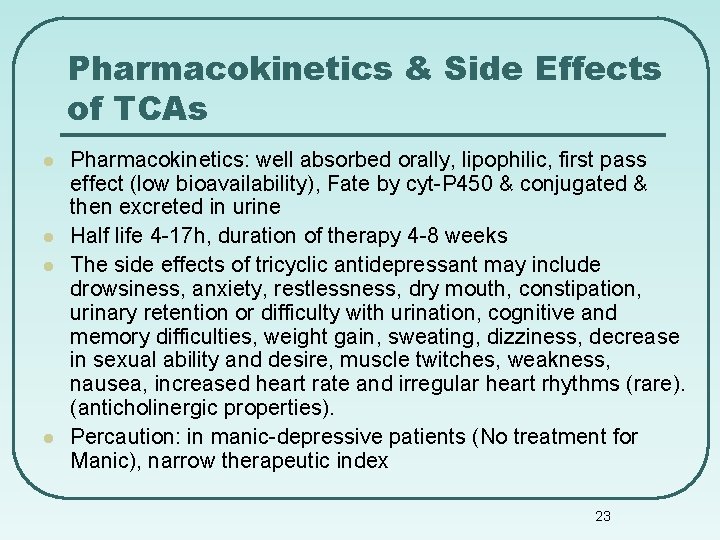 Pharmacokinetics & Side Effects of TCAs

- Pharmacokinetics: well absorbed orally, lipophilic, first pass effect (low bioavailability), Fate by cyt-P450 & conjugated & then excreted in urine
- Half life 4-17h, duration of therapy 4-8 weeks
- The side effects of tricyclic antidepressant may include drowsiness, anxiety, restlessness, dry mouth, constipation, urinary retention or difficulty with urination, cognitive and memory difficulties, weight gain, sweating, dizziness, decrease in sexual ability and desire, muscle twitches, weakness, nausea, increased heart rate and irregular heart rhythms (rare). (anticholinergic properties).
- Percaution: in manic-depressive patients (No treatment for Manic), narrow therapeutic index

23